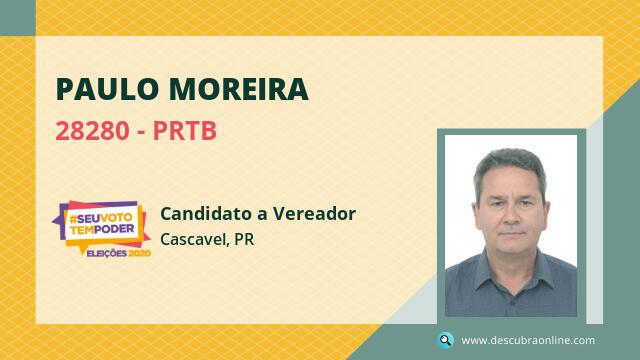 PAULO MOREIRA

28280 - PRTB

#SEUVOTO TEMPODER
ELEIÇÕES 2020

Candidato a Vereador

Cascavel, PR

www.descubraonline.com